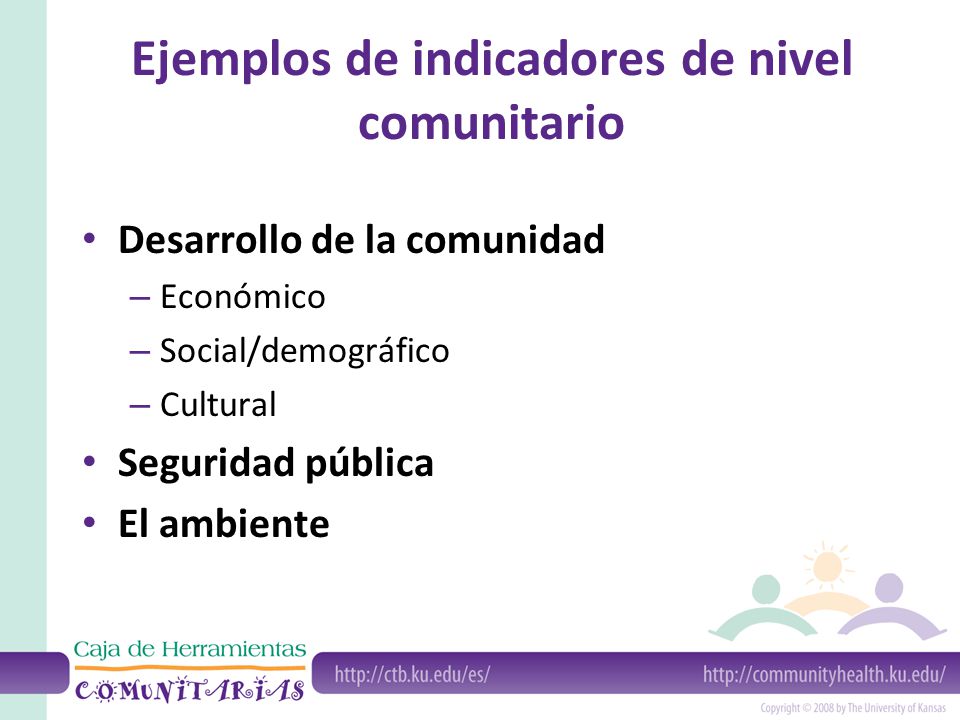 Ejemplos de indicadores de nivel comunitario

• Desarrollo de la comunidad
– Económico
– Social/demográfico
– Cultural
• Seguridad pública
• El ambiente

Caja de Herramientas
COMUNITARIAS

http://ctb.ku.edu/es/

http://communityhealth.ku.edu/

Copyright © 2008 by The University of Kansas